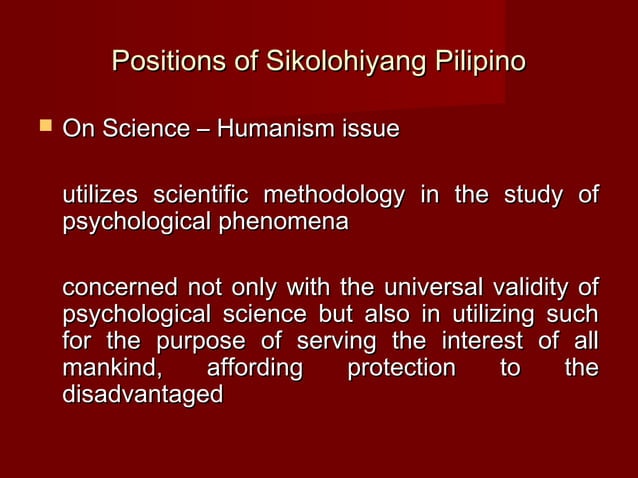 Positions of Sikolohiyang Pilipino

On Science – Humanism issue

utilizes scientific methodology in the study of psychological phenomena

concerned not only with the universal validity of psychological science but also in utilizing such for the purpose of serving the interest of all mankind, affording protection to the disadvantaged